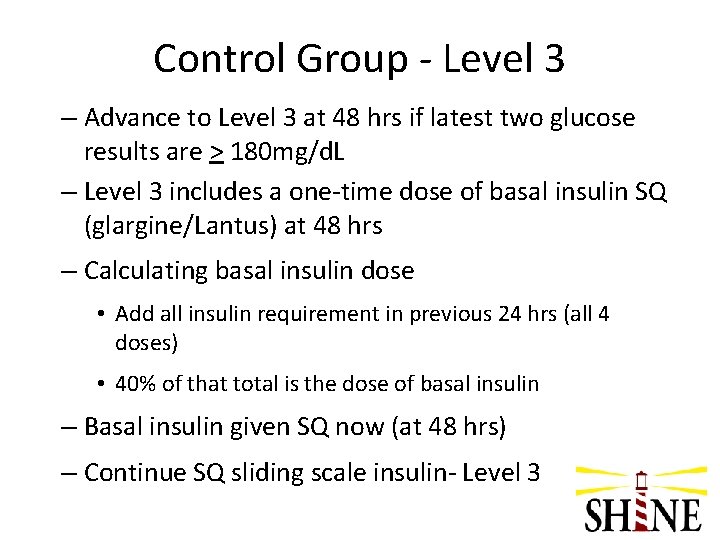 Control Group - Level 3

– Advance to Level 3 at 48 hrs if latest two glucose results are $\geq$ 180mg/dL

– Level 3 includes a one-time dose of basal insulin SQ (glargine/Lantus) at 48 hrs

– Calculating basal insulin dose

• Add all insulin requirement in previous 24 hrs (all 4 doses)

• 40% of that total is the dose of basal insulin

– Basal insulin given SQ now (at 48 hrs)

– Continue SQ sliding scale insulin- Level 3

SHINE